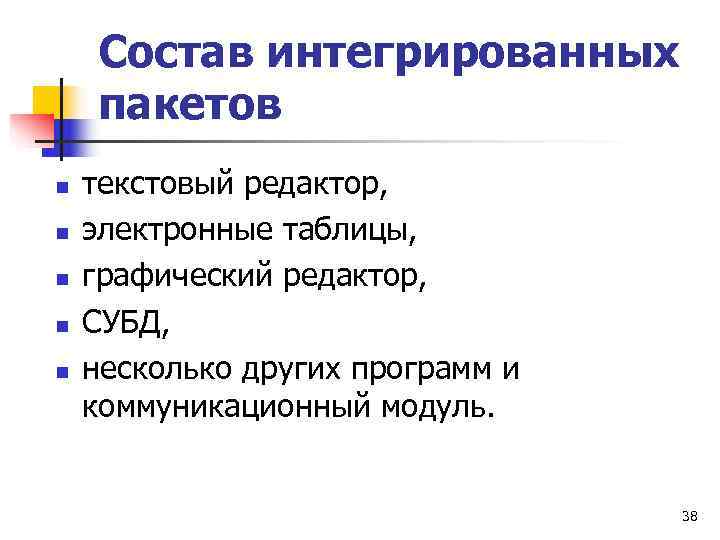 Состав интегрированных пакетов

- текстовый редактор,
- электронные таблицы,
- графический редактор,
- СУБД,
- несколько других программ и коммуникационный модуль.

38